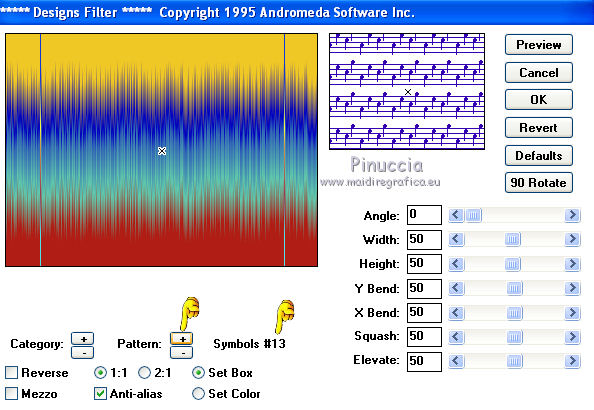 ***** Designs Filter ***** Copyright 1995 Andromeda Software Inc.

Preview
Cancel
OK
Revert
Defaults
90 Rotate

Pinuccia
www.maidiregrafica.eu

Angle: 0
Width: 50
Height: 50
Y Bend: 50
X Bend: 50
Squash: 50
Elevate: 50

Category: + -
Pattern: + -
Symbols #13

Reverse
1:1
2:1
Set Box
Mezzo
Anti-alias
Set Color